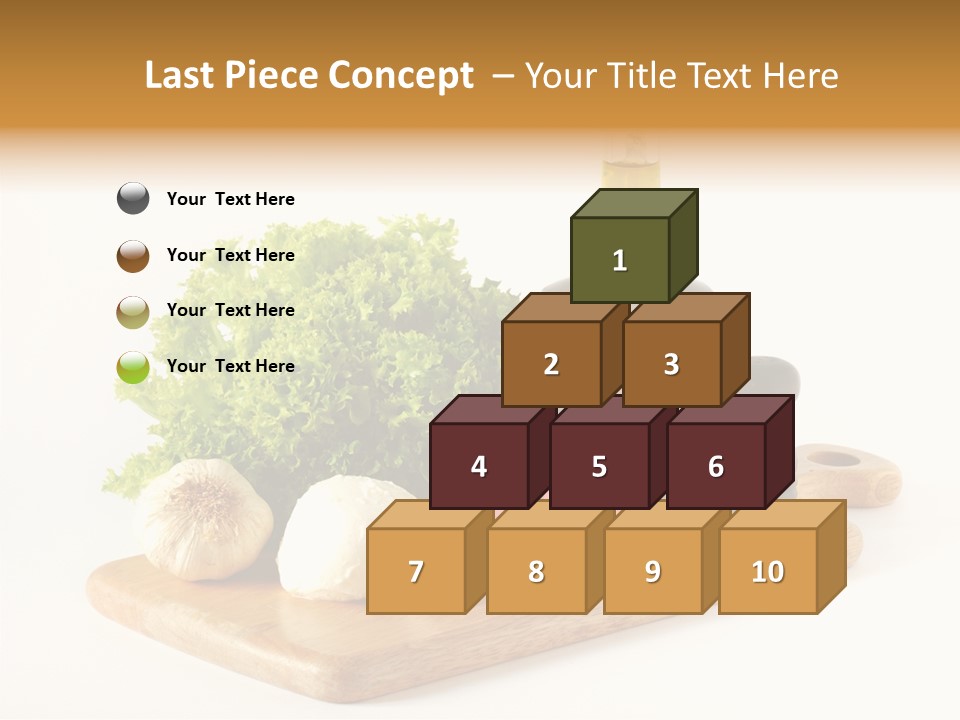 Last Piece Concept – Your Title Text Here

Your Text Here

Your Text Here

Your Text Here

Your Text Here

1

2

3

4

5

6

7

8

9

10